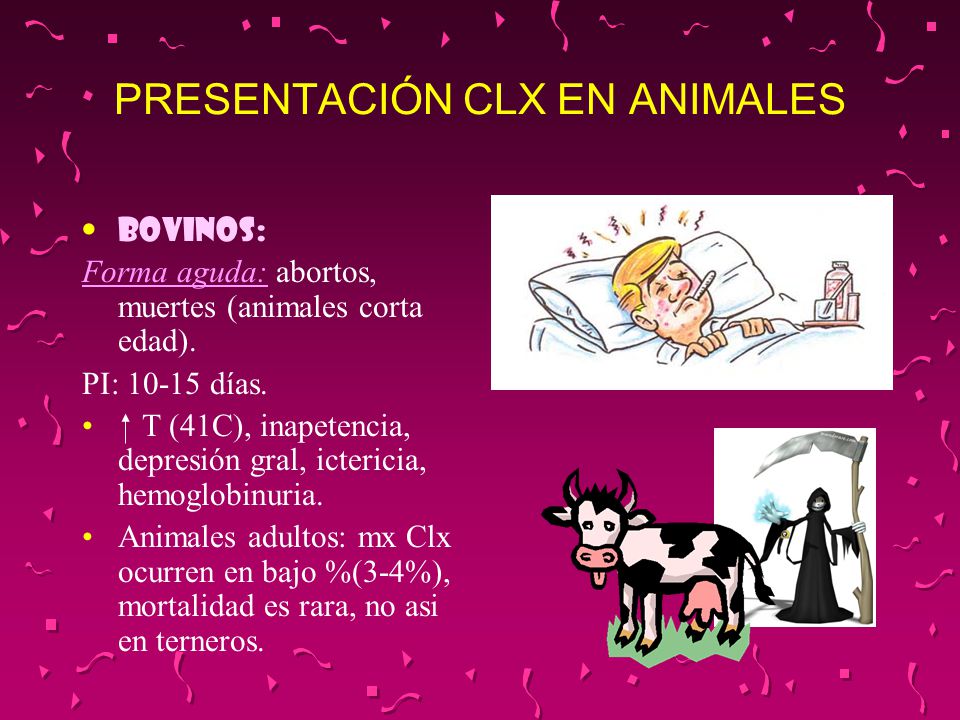 PRESENTACIÓN CLX EN ANIMALES

• BOVINOS:

Forma aguda: abortos, muertes (animales corta edad).

PI: 10-15 días.

• ↑ T (41C), inapetencia, depresión gral, ictericia, hemoglobinuria.

• Animales adultos: mx Clx ocurren en bajo %(3-4%), mortalidad es rara, no asi en terneros.